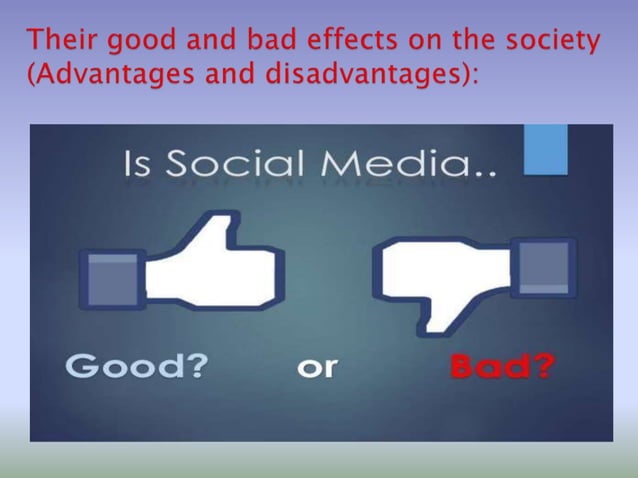 Their good and bad effects on the society (Advantages and disadvantages):

Is Social Media..

Good? or Bad?